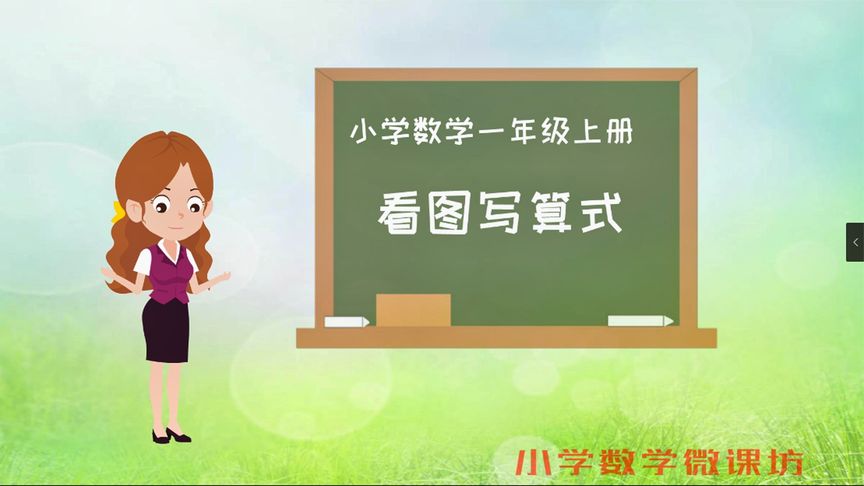 小学数学一年级上册

看图写算式

小学数学微课坊